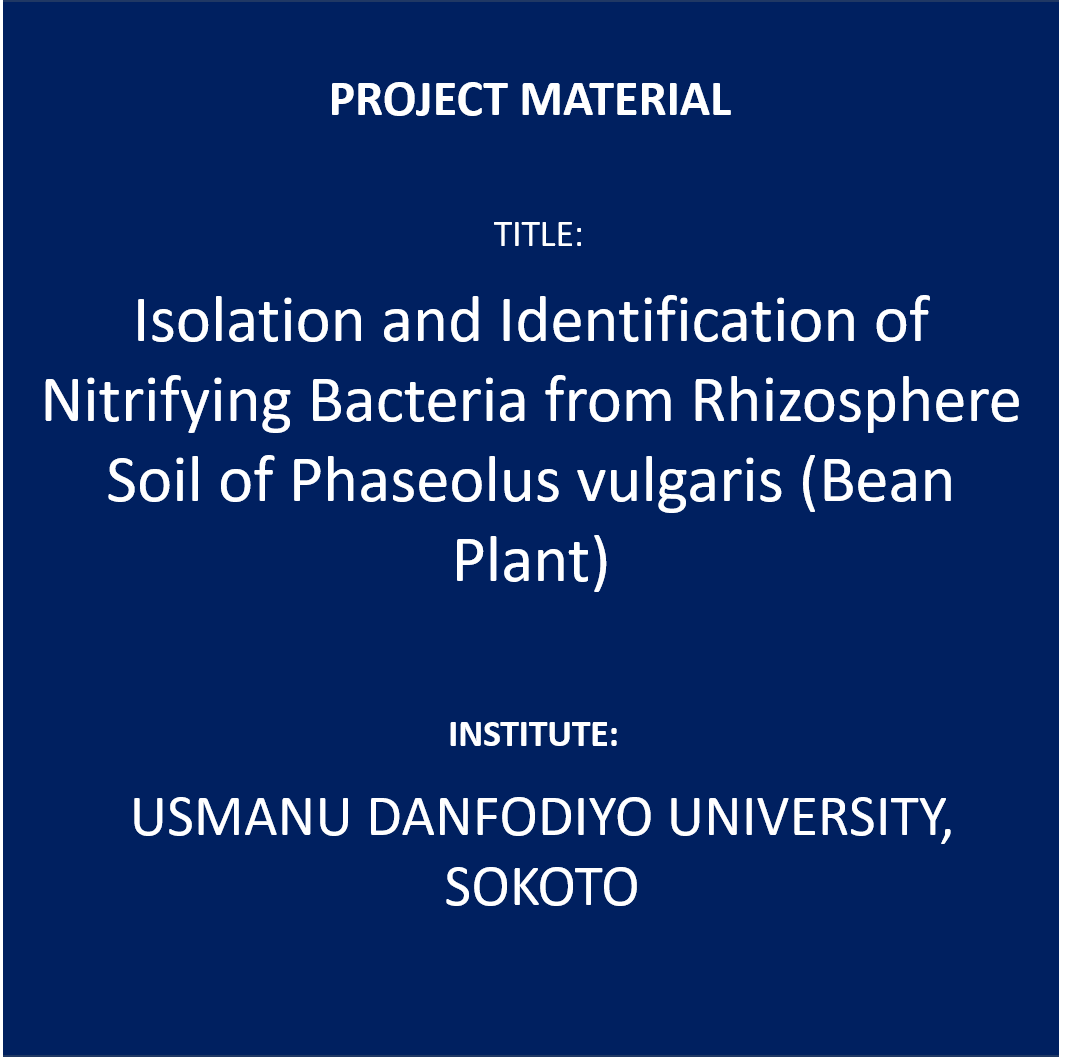 PROJECT MATERIAL

TITLE:

Isolation and Identification of Nitrifying Bacteria from Rhizosphere Soil of Phaseolus vulgaris (Bean Plant)

INSTITUTE:

USMANU DANFODIYO UNIVERSITY, SOKOTO